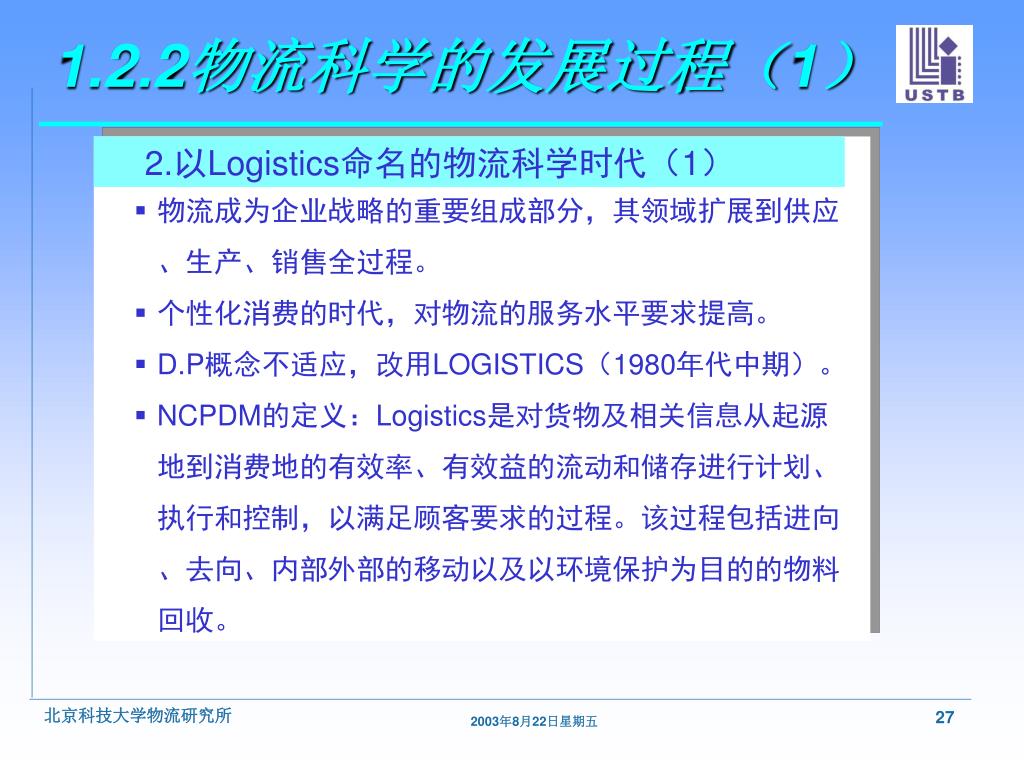 1.2.2物流科学的发展过程（1）

USTB

2.以Logistics命名的物流科学时代（1）

▪ 物流成为企业战略的重要组成部分，其领域扩展到供应、生产、销售全过程。

▪ 个性化消费的时代，对物流的服务水平要求提高。

▪ D.P概念不适应，改用LOGISTICS（1980年代中期）。

▪ NCPDM的定义：Logistics是对货物及相关信息从起源地到消费地的有效率、有效益的流动和储存进行计划、执行和控制，以满足顾客要求的过程。该过程包括进向、去向、内部外部的移动以及以环境保护为目的的物料回收。

北京科技大学物流研究所

2003年8月22日星期五

27